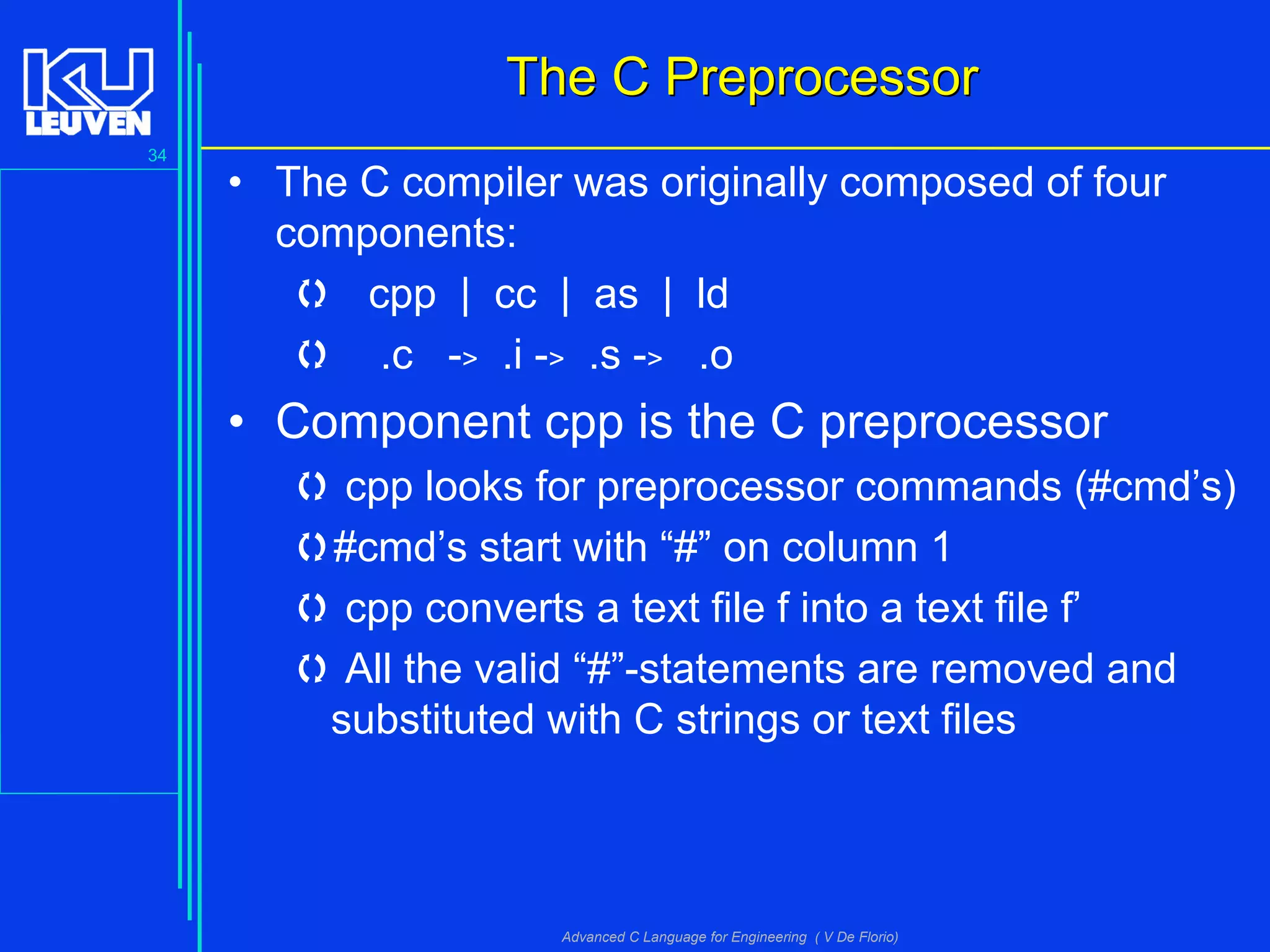 KU LEUVEN

34

The C Preprocessor

• The C compiler was originally composed of four components:

cpp | cc | as | ld

.c -> .i -> .s -> .o

• Component cpp is the C preprocessor

cpp looks for preprocessor commands (#cmd’s)

#cmd’s start with “#” on column 1

cpp converts a text file f into a text file f’

All the valid “#”-statements are removed and substituted with C strings or text files

Advanced C Language for Engineering ( V De Florio)